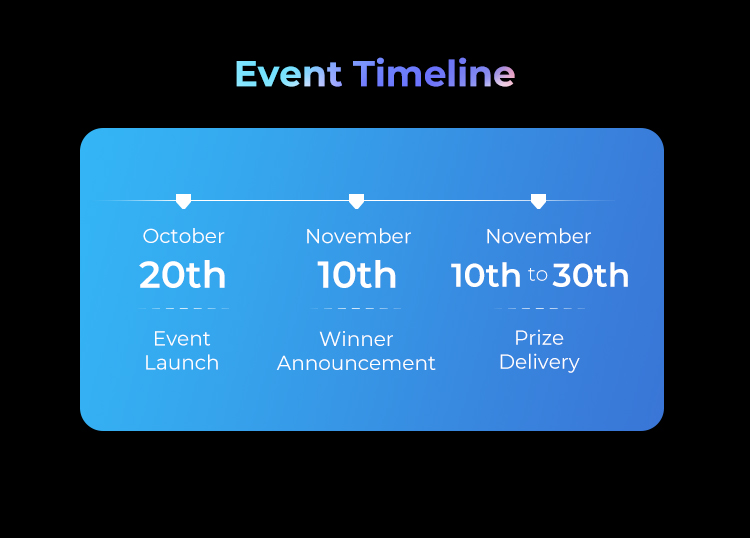 Event Timeline

October
20th

Event Launch

November
10th

Winner Announcement

November
10th to 30th

Prize Delivery